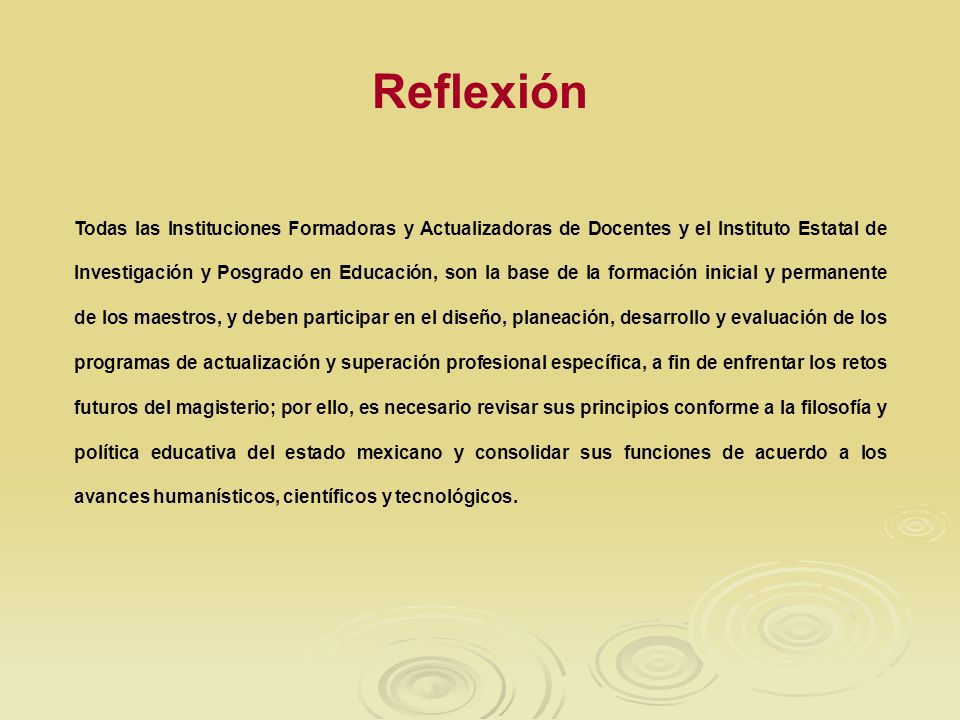 Reflexión

Todas las Instituciones Formadoras y Actualizadoras de Docentes y el Instituto Estatal de Investigación y Posgrado en Educación, son la base de la formación inicial y permanente de los maestros, y deben participar en el diseño, planeación, desarrollo y evaluación de los programas de actualización y superación profesional específica, a fin de enfrentar los retos futuros del magisterio; por ello, es necesario revisar sus principios conforme a la filosofía y política educativa del estado mexicano y consolidar sus funciones de acuerdo a los avances humanísticos, científicos y tecnológicos.